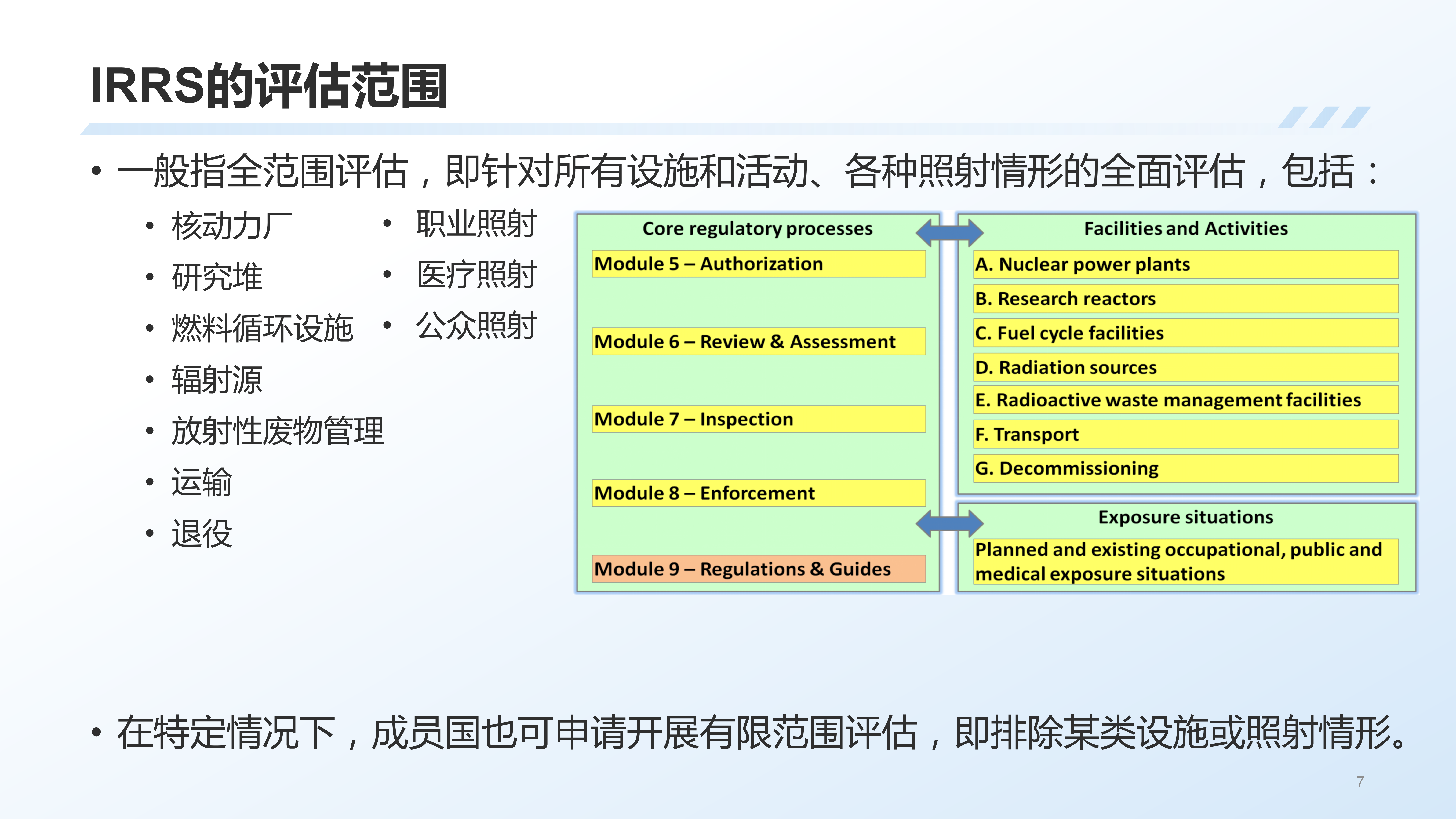 IRRS的评估范围

• 一般指全范围评估，即针对所有设施和活动、各种照射情形的全面评估，包括：

• 核动力厂
• 研究堆
• 燃料循环设施
• 辐射源
• 放射性废物管理
• 运输
• 退役

• 职业照射
• 医疗照射
• 公众照射

Core regulatory processes

Module 5 – Authorization

Module 6 – Review & Assessment

Module 7 – Inspection

Module 8 – Enforcement

Module 9 – Regulations & Guides

Facilities and Activities

A. Nuclear power plants

B. Research reactors

C. Fuel cycle facilities

D. Radiation sources

E. Radioactive waste management facilities

F. Transport

G. Decommissioning

Exposure situations

Planned and existing occupational, public and medical exposure situations

• 在特定情况下，成员国也可申请开展有限范围评估，即排除某类设施或照射情形。

7